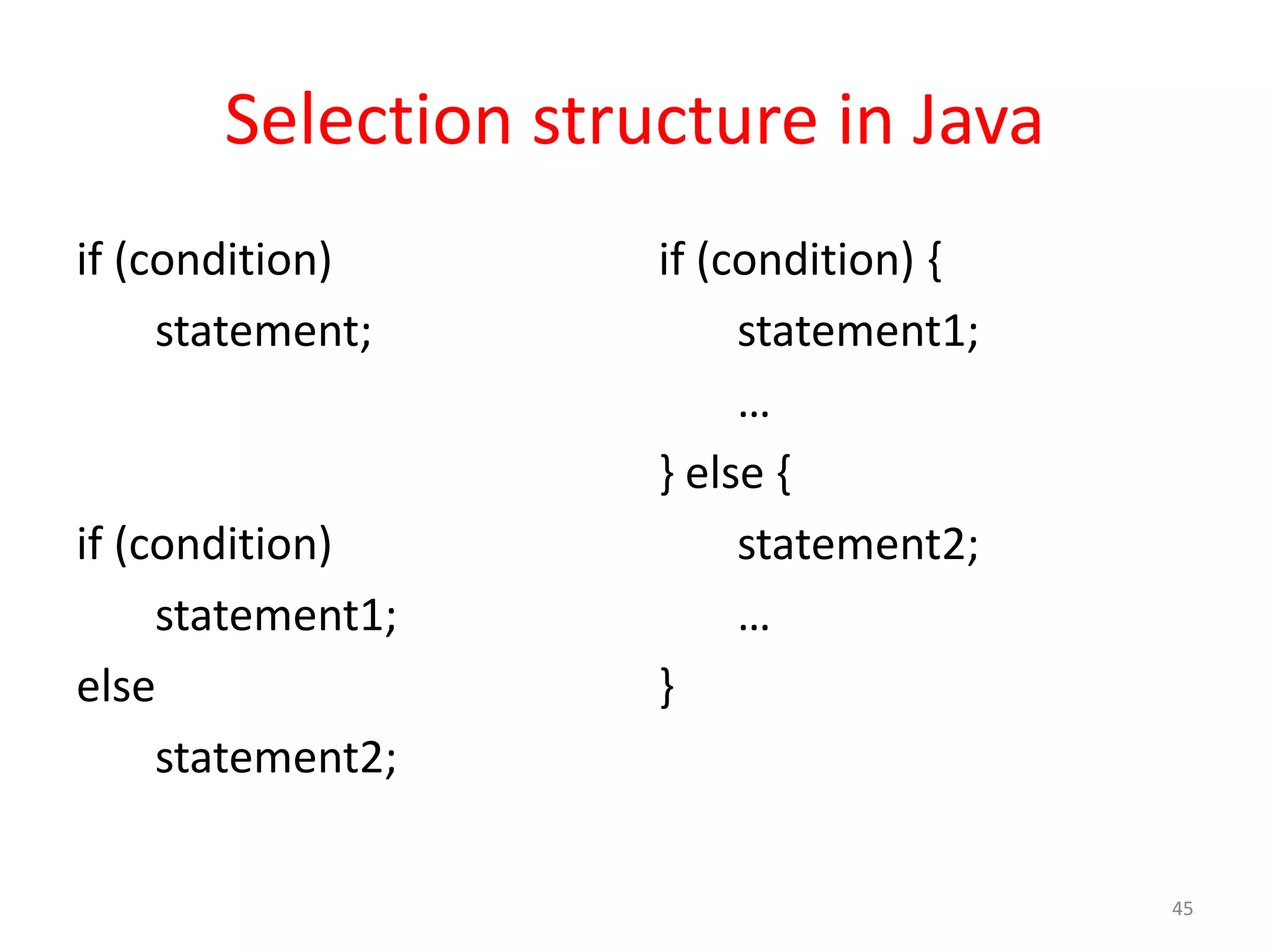 Selection structure in Java

if (condition)
statement;

if (condition)
statement1;
else
statement2;

if (condition) {
statement1;
…
} else {
statement2;
…
}

45